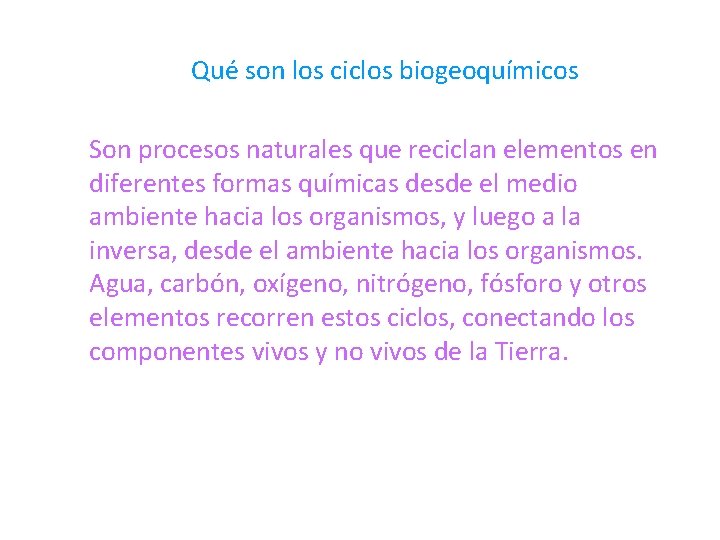 Qué son los ciclos biogeoquímicos

Son procesos naturales que reciclan elementos en diferentes formas químicas desde el medio ambiente hacia los organismos, y luego a la inversa, desde el ambiente hacia los organismos. Agua, carbón, oxígeno, nitrógeno, fósforo y otros elementos recorren estos ciclos, conectando los componentes vivos y no vivos de la Tierra.